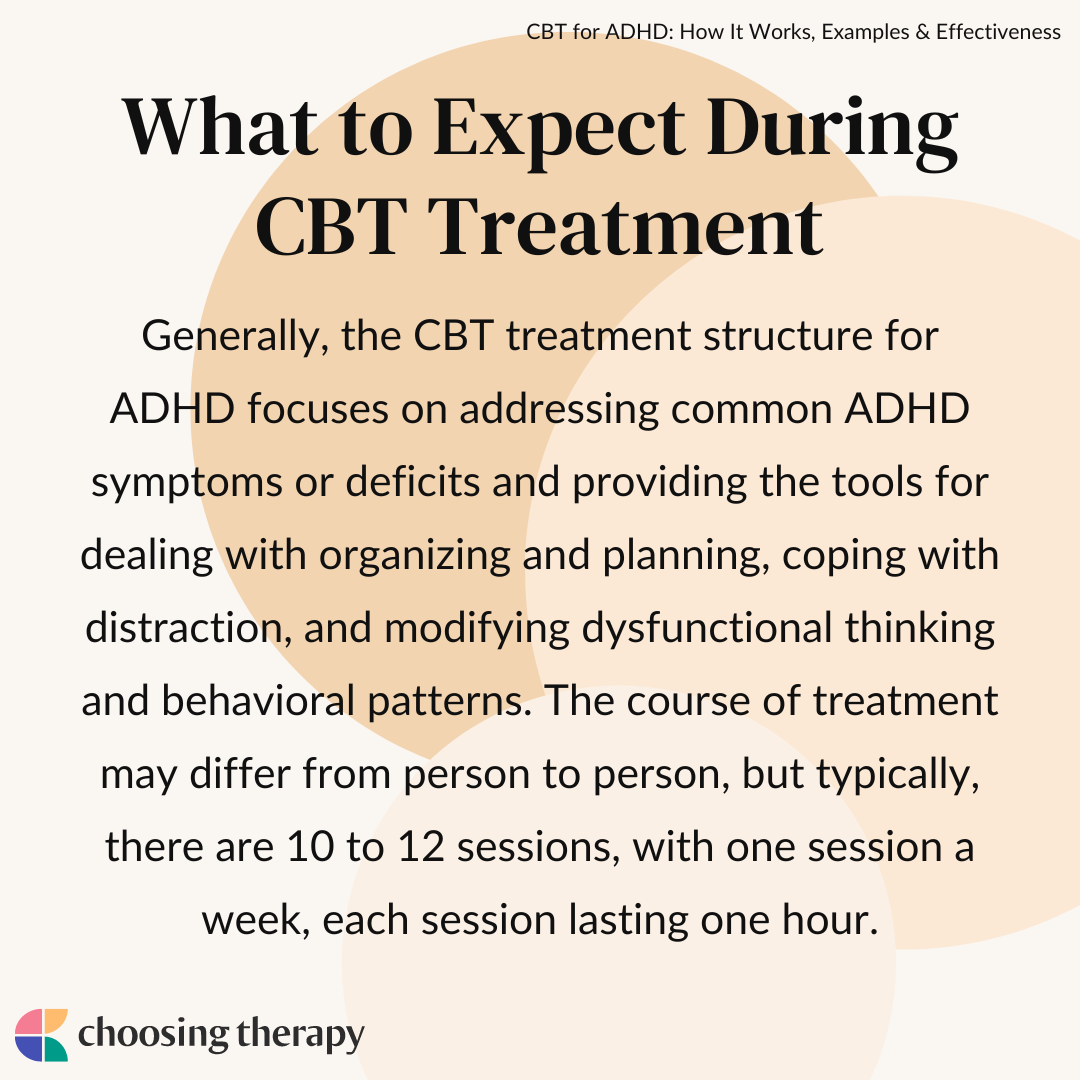 CBT for ADHD: How It Works, Examples & Effectiveness

What to Expect During CBT Treatment

Generally, the CBT treatment structure for ADHD focuses on addressing common ADHD symptoms or deficits and providing the tools for dealing with organizing and planning, coping with distraction, and modifying dysfunctional thinking and behavioral patterns. The course of treatment may differ from person to person, but typically, there are 10 to 12 sessions, with one session a week, each session lasting one hour.

choosing therapy